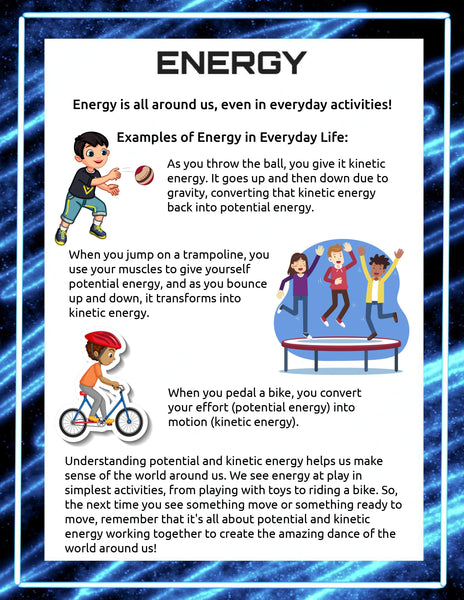 ENERGY

Energy is all around us, even in everyday activities!

Examples of Energy in Everyday Life:

As you throw the ball, you give it kinetic energy. It goes up and then down due to gravity, converting that kinetic energy back into potential energy.

When you jump on a trampoline, you use your muscles to give yourself potential energy, and as you bounce up and down, it transforms into kinetic energy.

When you pedal a bike, you convert your effort (potential energy) into motion (kinetic energy).

Understanding potential and kinetic energy helps us make sense of the world around us. We see energy at play in simplest activities, from playing with toys to riding a bike. So, the next time you see something move or something ready to move, remember that it's all about potential and kinetic energy working together to create the amazing dance of the world around us!